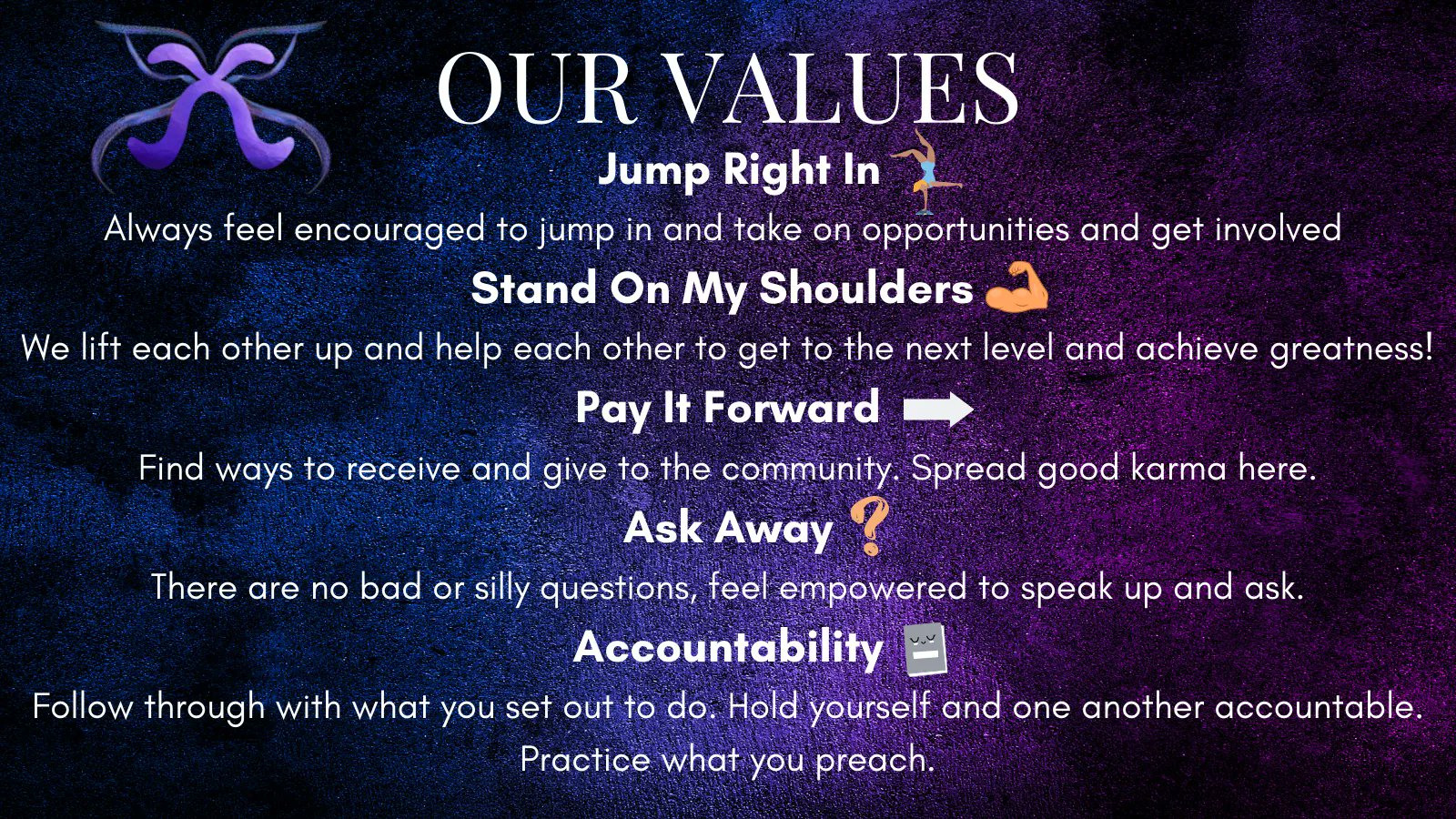 OUR VALUES

Jump Right In

Always feel encouraged to jump in and take on opportunities and get involved

Stand On My Shoulders

We lift each other up and help each other to get to the next level and achieve greatness!

Pay It Forward

Find ways to receive and give to the community. Spread good karma here.

Ask Away

There are no bad or silly questions, feel empowered to speak up and ask.

Accountability

Follow through with what you set out to do. Hold yourself and one another accountable. Practice what you preach.